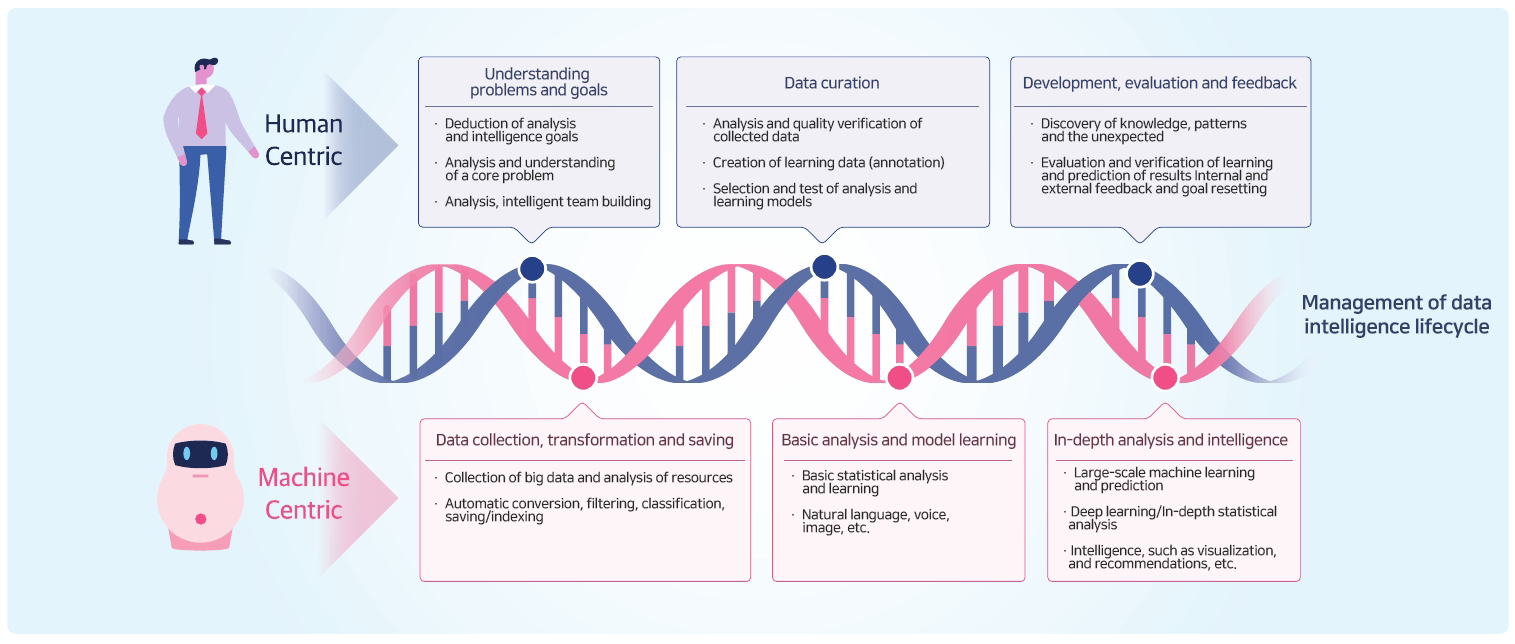 Human Centric

Understanding problems and goals

· Deduction of analysis and intelligence goals
· Analysis and understanding of a core problem
· Analysis, intelligent team building

Data curation

· Analysis and quality verification of collected data
· Creation of learning data (annotation)
· Selection and test of analysis and learning models

Development, evaluation and feedback

· Discovery of knowledge, patterns and the unexpected
· Evaluation and verification of learning and prediction of results Internal and external feedback and goal resetting

Management of data intelligence lifecycle

Machine Centric

Data collection, transformation and saving

· Collection of big data and analysis of resources
· Automatic conversion, filtering, classification, saving/indexing

Basic analysis and model learning

· Basic statistical analysis and learning
· Natural language, voice, image, etc.

In-depth analysis and intelligence

· Large-scale machine learning and prediction
· Deep learning/In-depth statistical analysis
· Intelligence, such as visualization, and recommendations, etc.